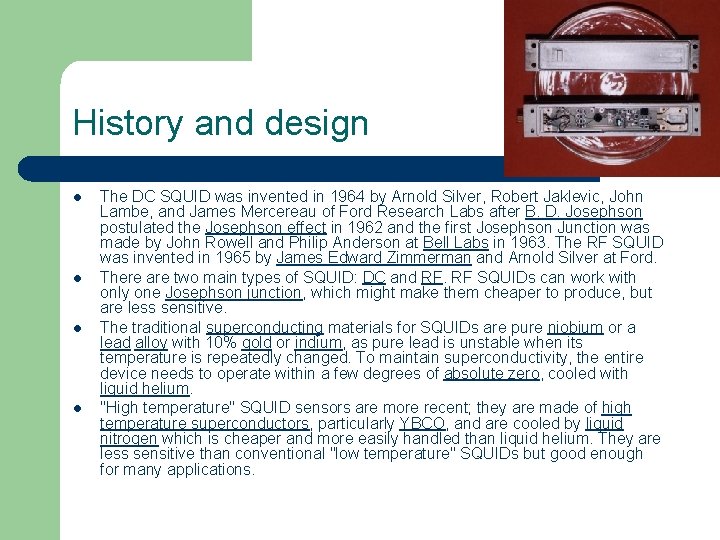 History and design

- The DC SQUID was invented in 1964 by Arnold Silver, Robert Jaklevic, John Lambe, and James Mercereau of Ford Research Labs after B. D. Josephson postulated the Josephson effect in 1962 and the first Josephson Junction was made by John Rowell and Philip Anderson at Bell Labs in 1963. The RF SQUID was invented in 1965 by James Edward Zimmerman and Arnold Silver at Ford.
- There are two main types of SQUID: DC and RF. RF SQUIDs can work with only one Josephson junction, which might make them cheaper to produce, but are less sensitive.
- The traditional superconducting materials for SQUIDs are pure niobium or a lead alloy with 10% gold or indium, as pure lead is unstable when its temperature is repeatedly changed. To maintain superconductivity, the entire device needs to operate within a few degrees of absolute zero, cooled with liquid helium.
- "High temperature" SQUID sensors are more recent; they are made of high temperature superconductors, particularly YBCO, and are cooled by liquid nitrogen which is cheaper and more easily handled than liquid helium. They are less sensitive than conventional "low temperature" SQUIDs but good enough for many applications.